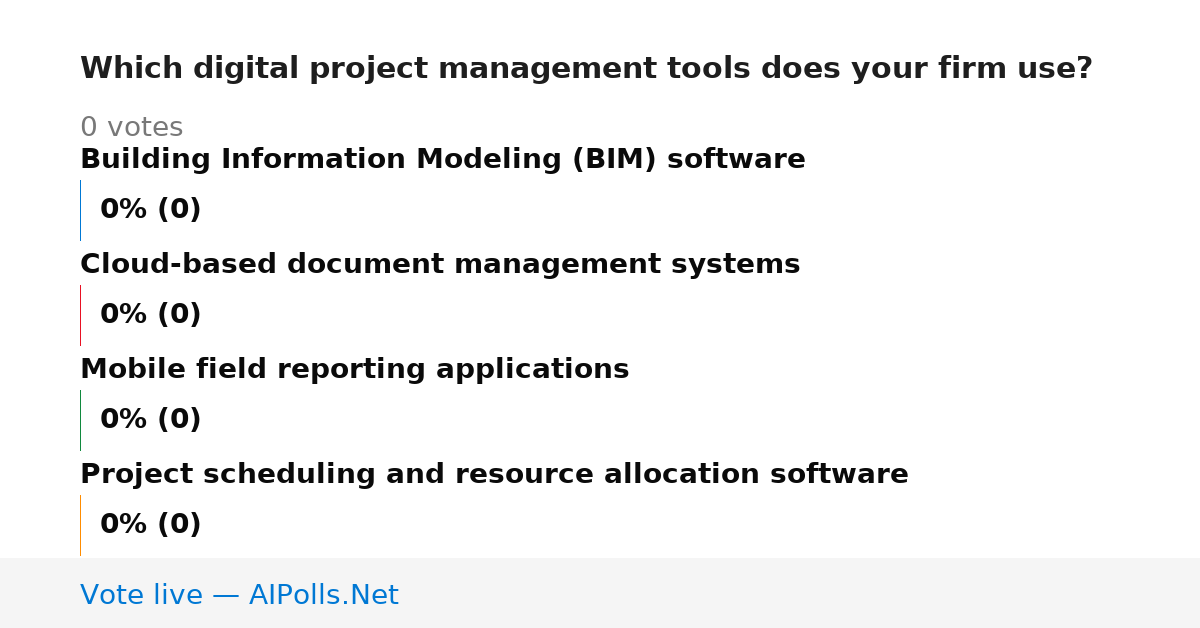 Which digital project management tools does your firm use?

0 votes

Building Information Modeling (BIM) software

0% (0)

Cloud-based document management systems

0% (0)

Mobile field reporting applications

0% (0)

Project scheduling and resource allocation software

0% (0)

Vote live — AIPolls.Net